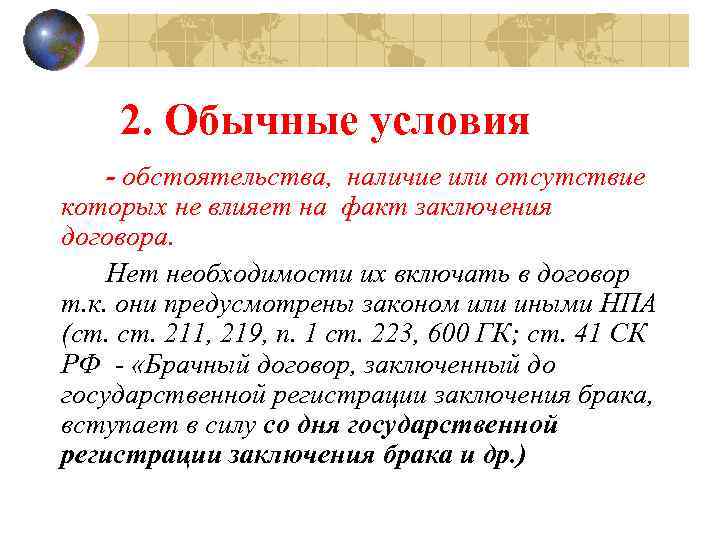 2. Обычные условия

- обстоятельства, наличие или отсутствие которых не влияет на факт заключения договора.

Нет необходимости их включать в договор т.к. они предусмотрены законом или иными НПА (ст. ст. 211, 219, п. 1 ст. 223, 600 ГК; ст. 41 СК РФ - «Брачный договор, заключенный до государственной регистрации заключения брака, вступает в силу со дня государственной регистрации заключения брака и др.)